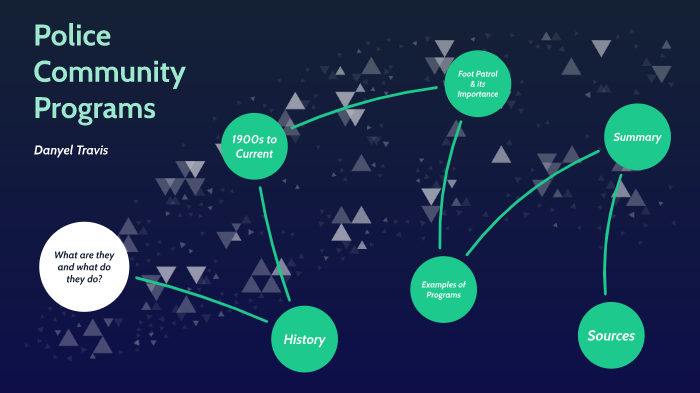 Police Community Programs

Danyel Travis

What are they and what do they do?

History

1900s to Current

Foot Patrol & its Importance

Examples of Programs

Summary

Sources